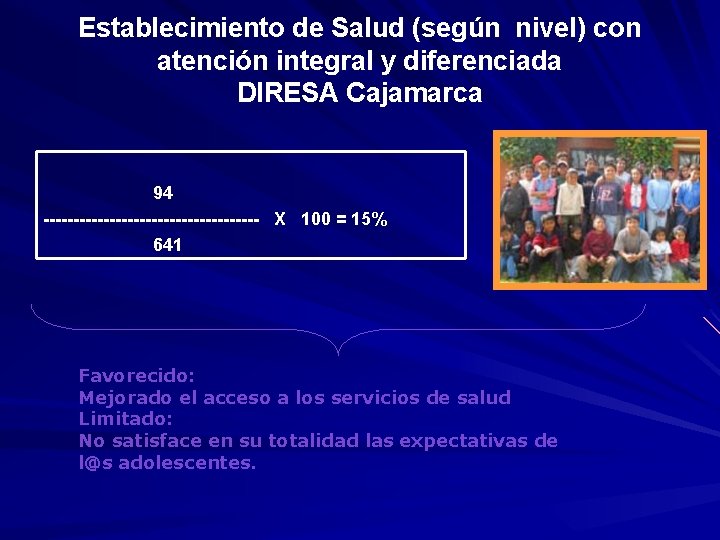 Establecimiento de Salud (según nivel) con atención integral y diferenciada
DIRESA Cajamarca

$\frac{94}{641} \times 100 = 15\%$

Favorecido:
Mejorado el acceso a los servicios de salud
Limitado:
No satisface en su totalidad las expectativas de l@s adolescentes.